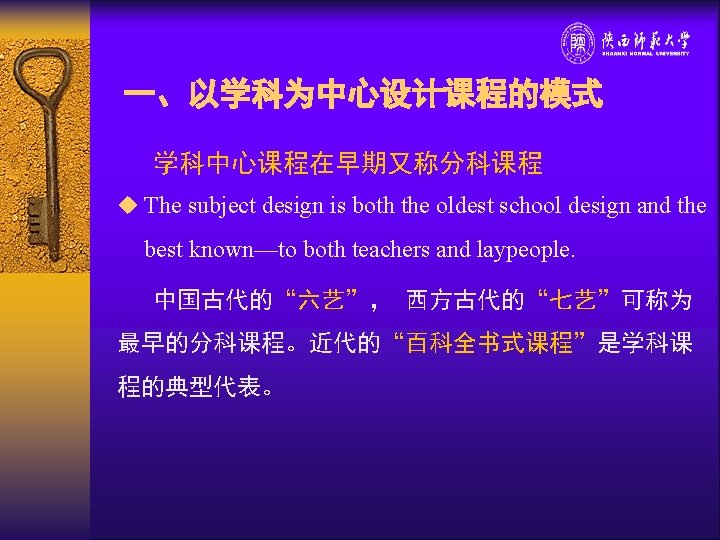 陕西师范大学
SHAANXI NORMAL UNIVERSITY

一、以学科为中心设计课程的模式

学科中心课程在早期又称分科课程

◆ The subject design is both the oldest school design and the best known—to both teachers and laypeople.

中国古代的“六艺”， 西方古代的“七艺”可称为最早的分科课程。近代的“百科全书式课程”是学科课程的典型代表。